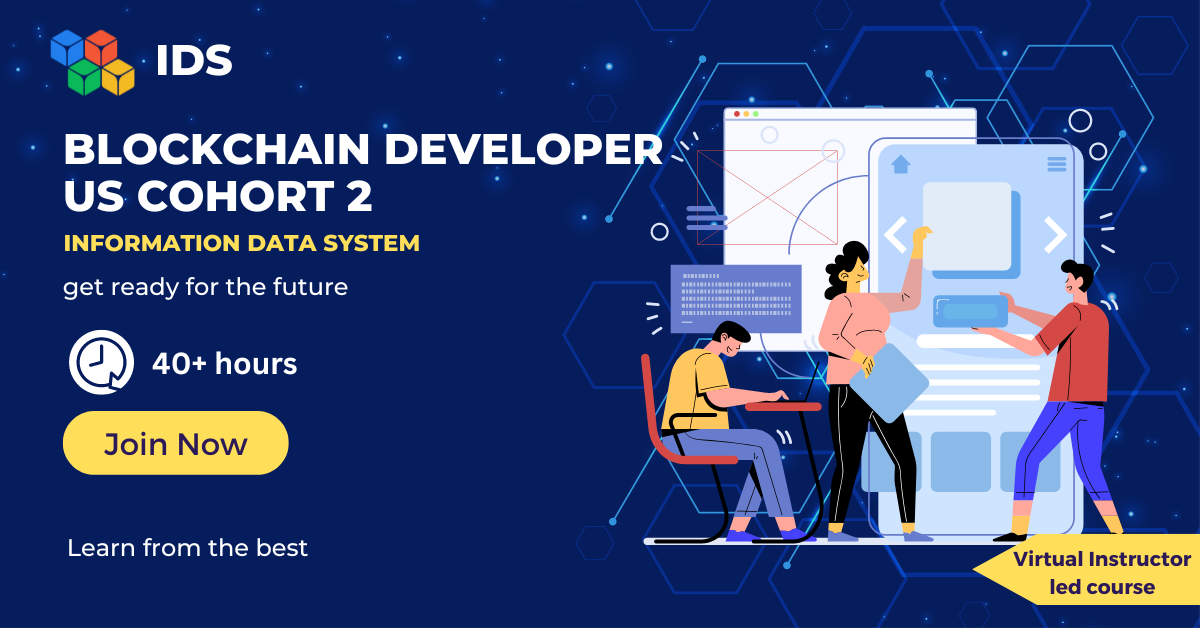 IDS

BLOCKCHAIN DEVELOPER
US COHORT 2

INFORMATION DATA SYSTEM

get ready for the future

40+ hours

Join Now

Learn from the best

Virtual Instructor led course